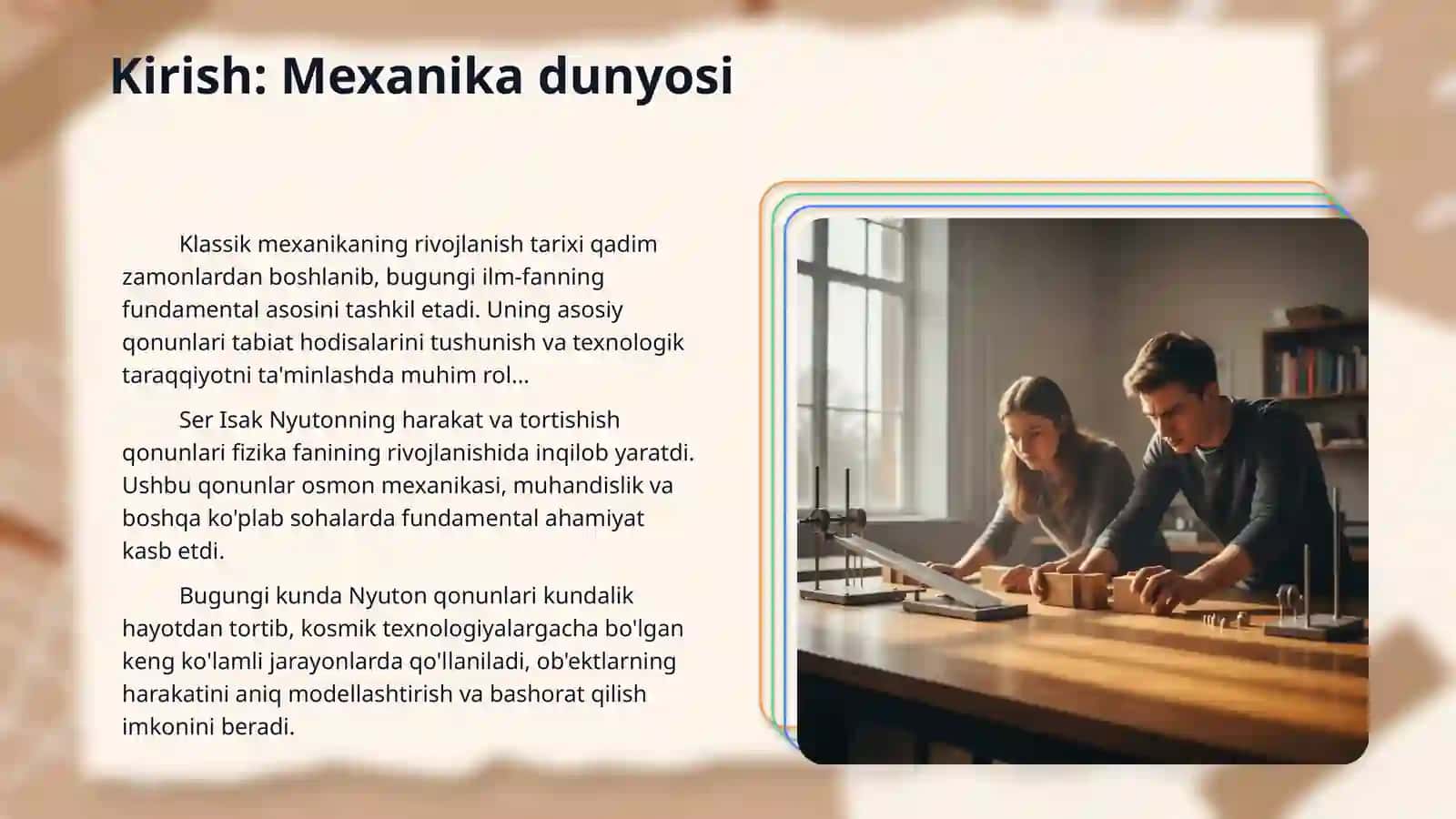 Kirish: Mexanika dunyosi

Klassik mexanikaning rivojlanish tarixi qadim zamonlardan boshlanib, bugungi ilm-fanning fundamental asosini tashkil etadi. Uning asosiy qonunlari tabiat hodisalarini tushunish va texnologik taraqqiyotni ta'minlashda muhim rol...

Ser Isak Nyutonning harakat va tortishish qonunlari fizika fanining rivojlanishida inqilob yaratdi. Ushbu qonunlar osmon mexanikasi, muhandislik va boshqa ko'plab sohalarda fundamental ahamiyat kasb etdi.

Bugungi kunda Nyuton qonunlari kundalik hayotdan tortib, kosmik texnologiyalargacha bo'lgan keng ko'lamli jarayonlarda qo'llaniladi, ob'ektlarning harakatini aniq modellashtirish va bashorat qilish imkonini beradi.